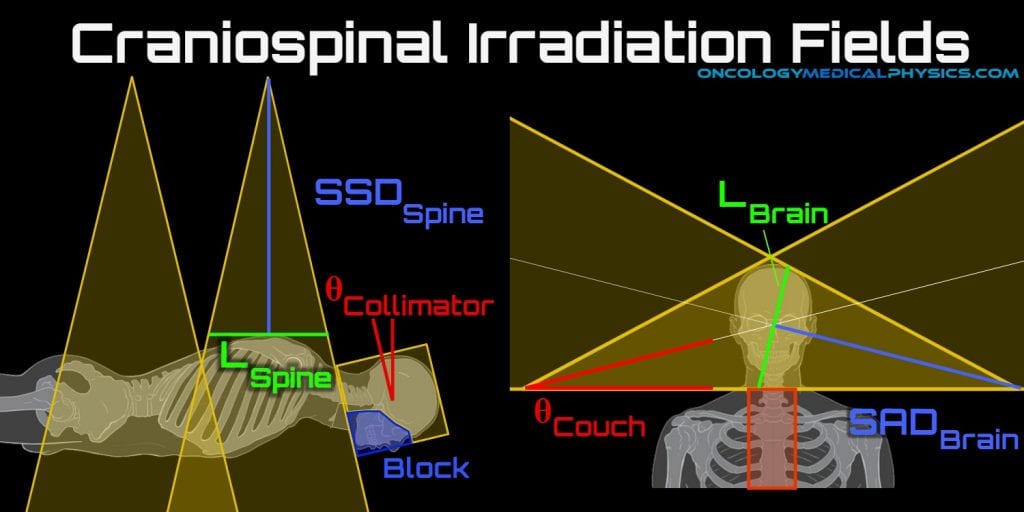 Craniospinal Irradiation Fields

ONCOLOGYMEDICALPHYSICS.COM

$SSD_{Spine}$

$\theta_{Collimator}$

$L_{Spine}$

Block

$L_{Brain}$

$\theta_{Couch}$

$SAD_{Brain}$